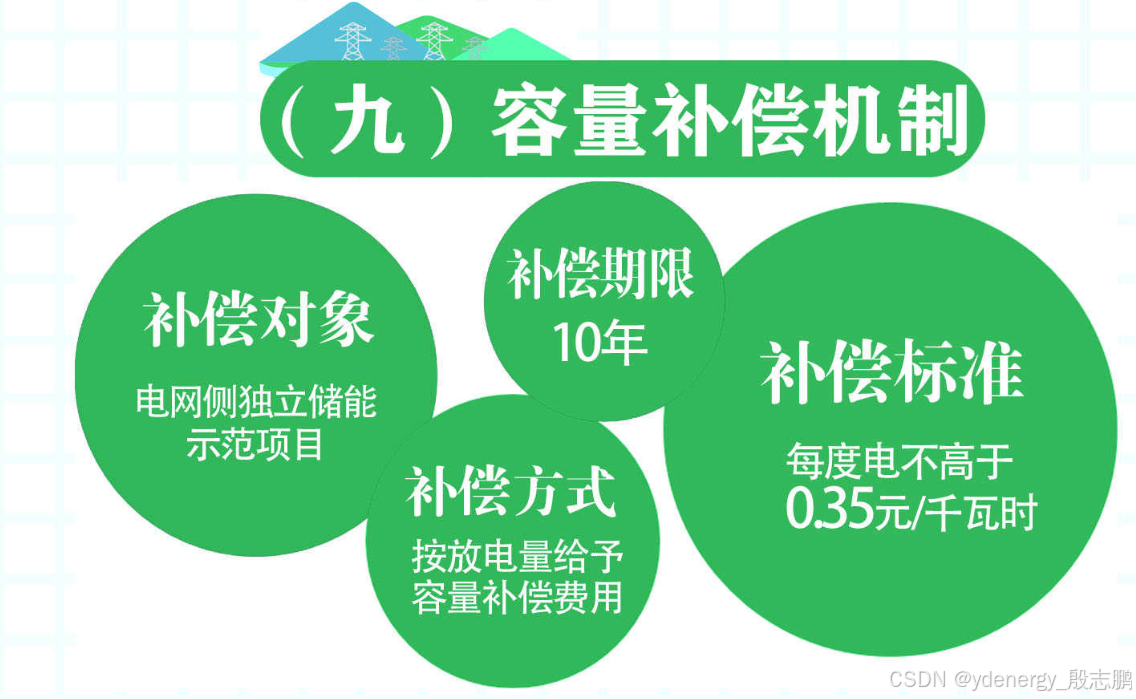 （九）容量补偿机制

补偿对象

电网侧独立储能示范项目

补偿期限

10年

补偿方式

按放电量给予容量补偿费用

补偿标准

每度电不高于0.35元/千瓦时

CSDN @ydenergy_殷志鹏